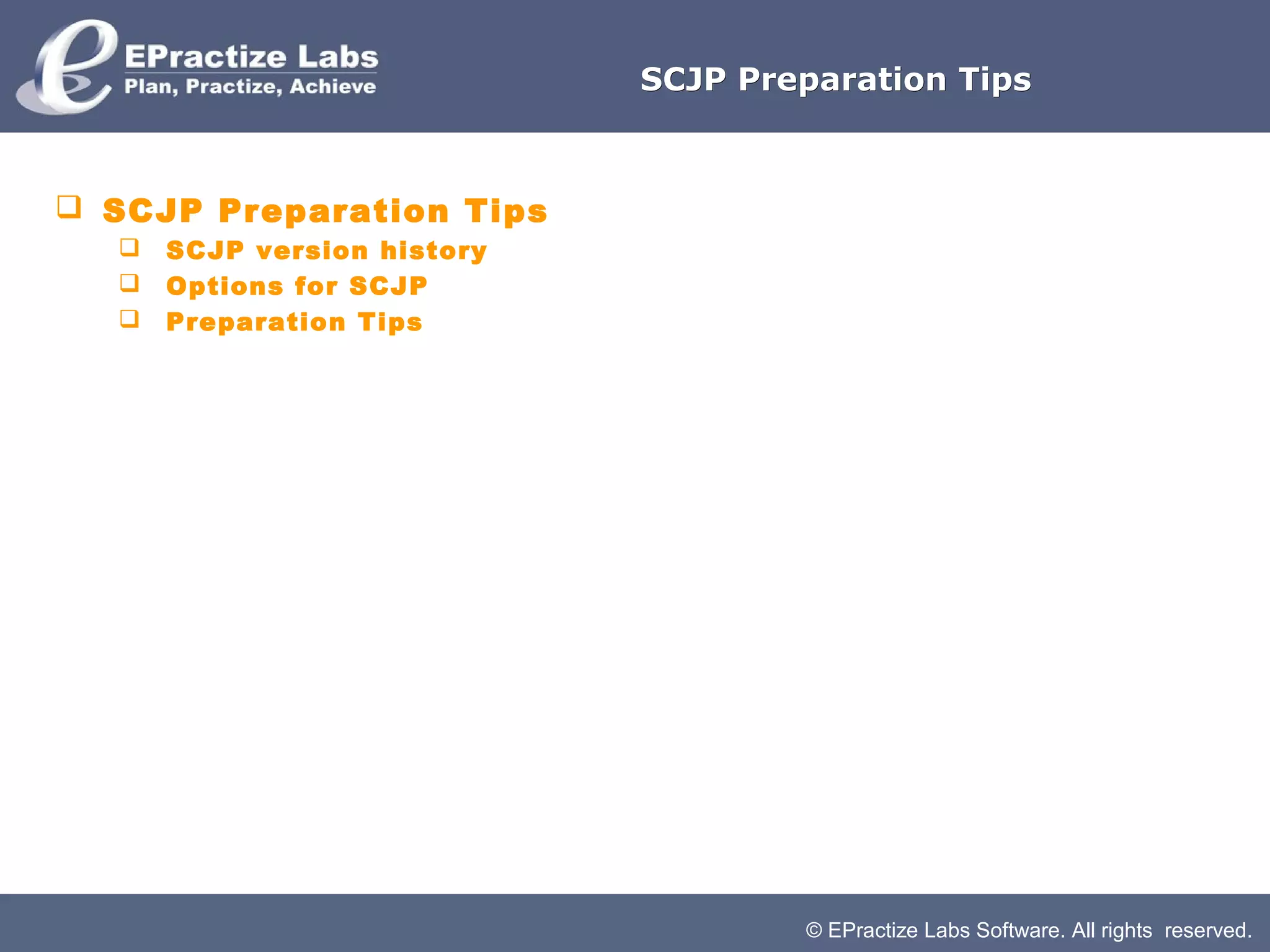 EPractize Labs
Plan, Practize, Achieve

SCJP Preparation Tips

❑ SCJP Preparation Tips
❑ SCJP version history
❑ Options for SCJP
❑ Preparation Tips

© EPractize Labs Software. All rights reserved.